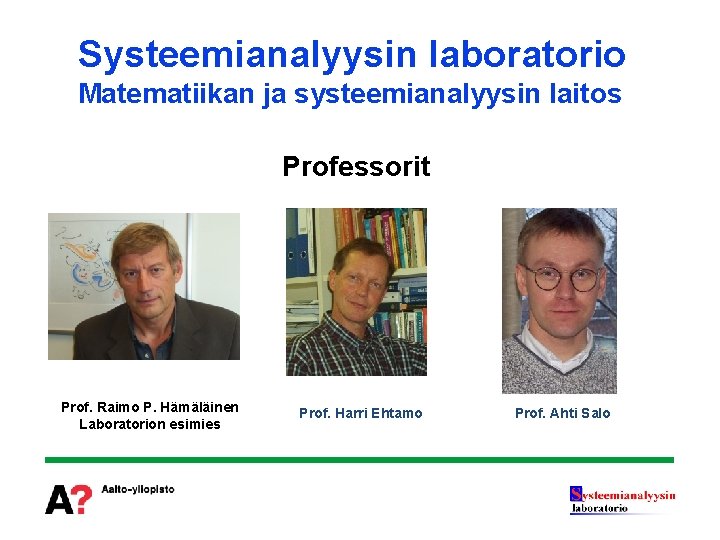 Systeemianalyysin laboratorio
Matematiikan ja systeemianalyysin laitos

Professorit

Prof. Raimo P. Hämäläinen
Laboratorion esimies

Prof. Harri Ehtamo

Prof. Ahti Salo

A? Aalto-yliopisto

Systeemianalyysin laboratorio